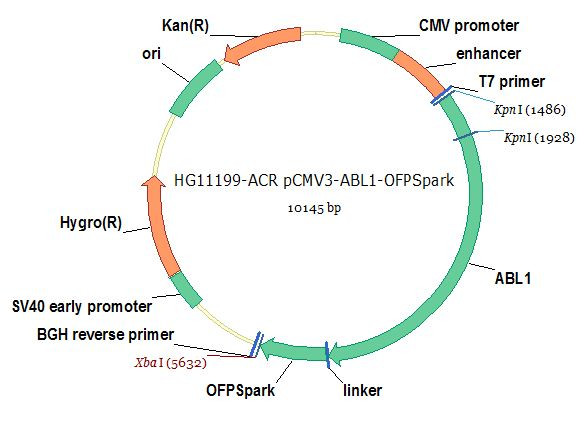 Kan(R)
CMV promoter
ori
enhancer
T7 primer
KpnI (1486)
KpnI (1928)
HG11199-ACR pCMV3-ABL1-OFPSpark
10145 bp
Hygro(R)
ABL1
SV40 early promoter
BGH reverse primer
XbaI (5632)
OFPSpark
linker